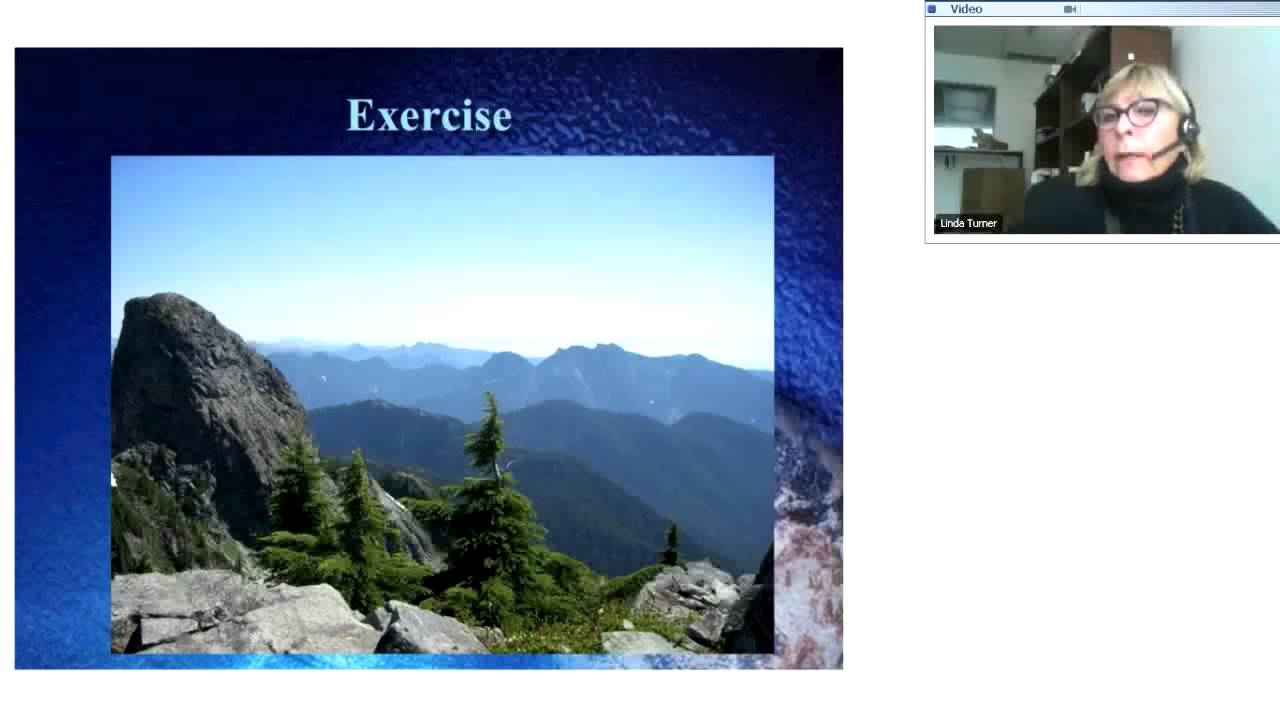 Exercise

Video

Linda Turner